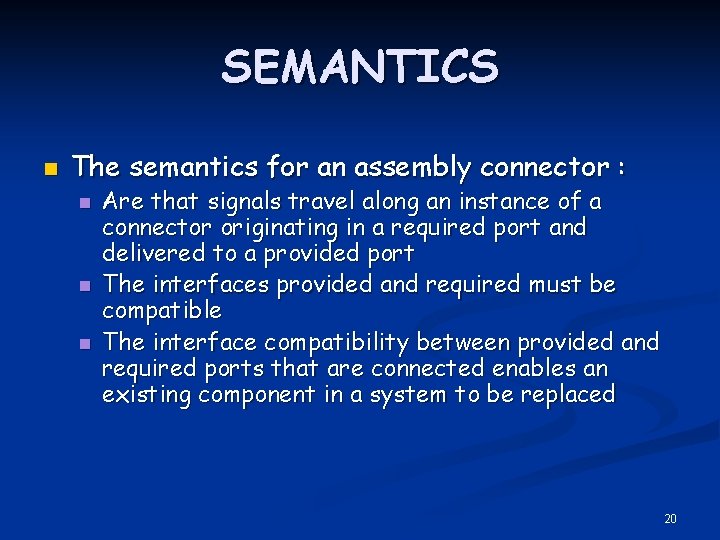 SEMANTICS

The semantics for an assembly connector :

Are that signals travel along an instance of a connector originating in a required port and delivered to a provided port

The interfaces provided and required must be compatible

The interface compatibility between provided and required ports that are connected enables an existing component in a system to be replaced

20